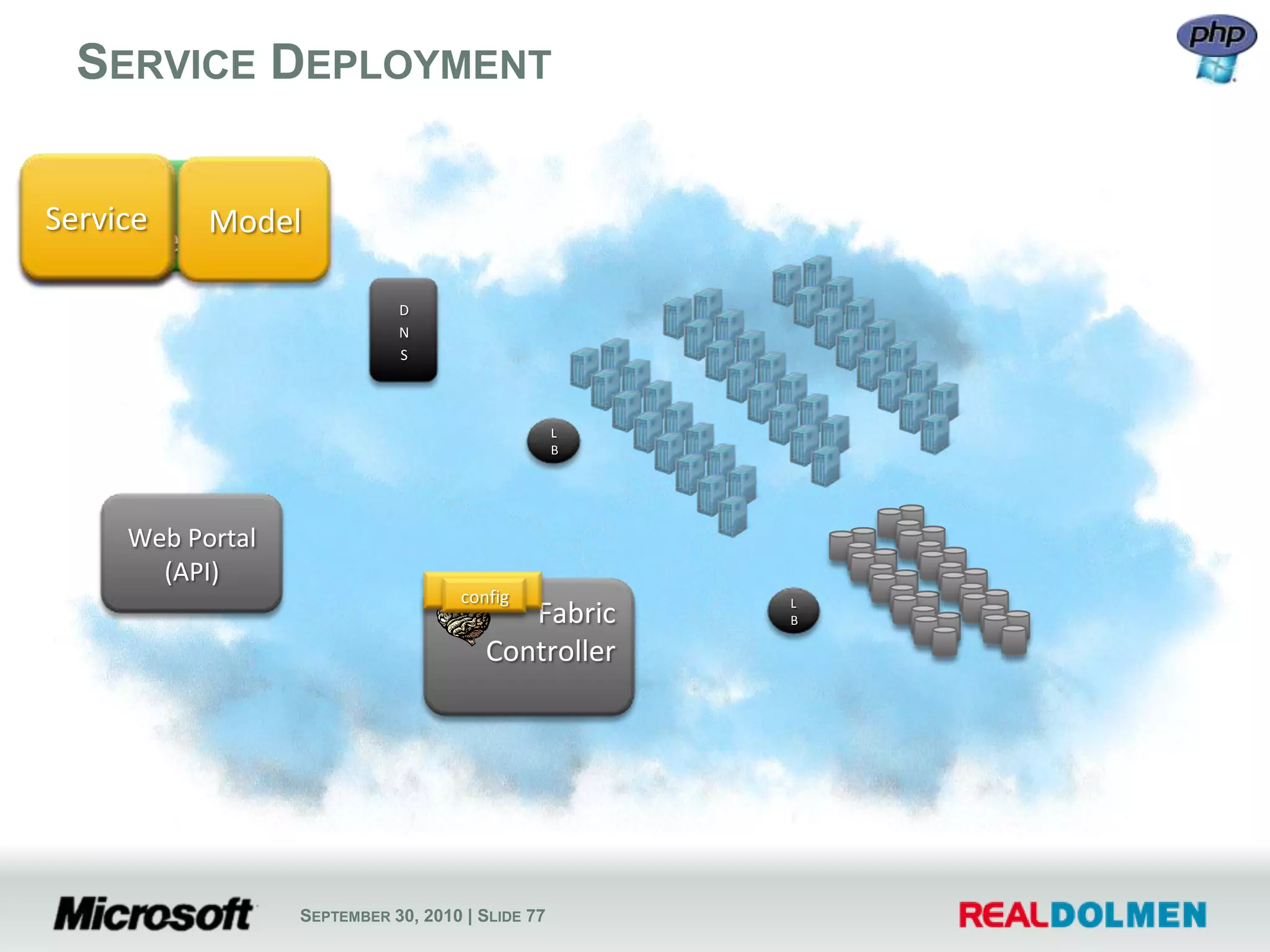 SERVICE DEPLOYMENT

php

Service

Model

D
N
S

L
B

Web Portal (API)

config

Fabric Controller

L
B

Microsoft

SEPTEMBER 30, 2010 | SLIDE 77

REALDOLMEN